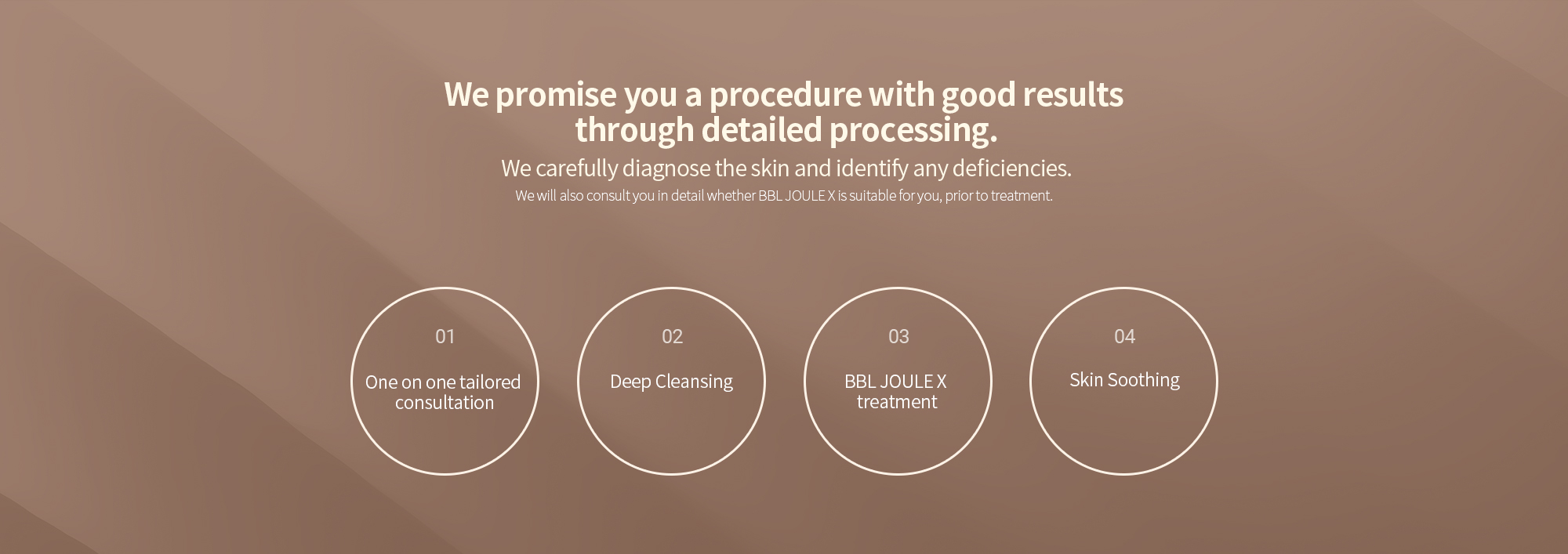 We promise you a procedure with good results through detailed processing.

We carefully diagnose the skin and identify any deficiencies.

We will also consult you in detail whether BBL JOULE X is suitable for you, prior to treatment.

01

One on one tailored consultation

02

Deep Cleansing

03

BBL JOULE X treatment

04

Skin Soothing